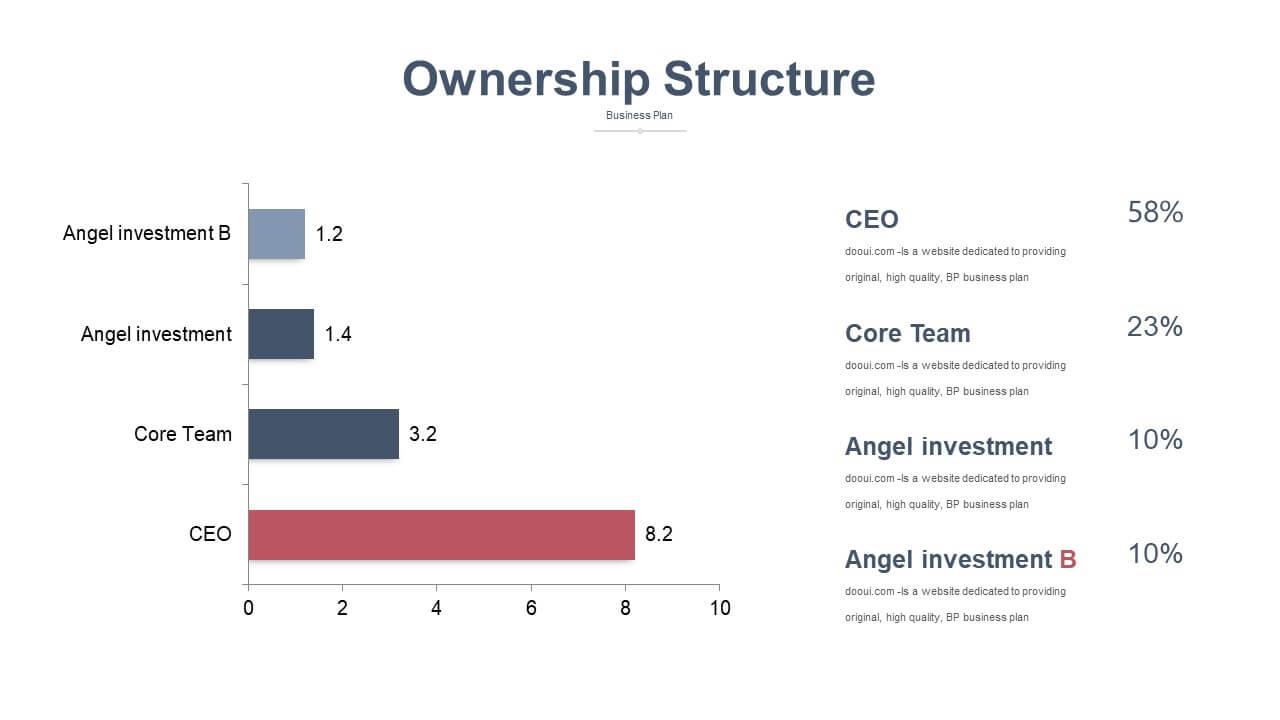 Ownership Structure

Business Plan

Angel investment B
1.2
Angel investment
1.4
Core Team
3.2
CEO
8.2
0
2
4
6
8
10

CEO
58%
dooui.com -Is a website dedicated to providing original, high quality, BP business plan

Core Team
23%
dooui.com -Is a website dedicated to providing original, high quality, BP business plan

Angel investment
10%
dooui.com -Is a website dedicated to providing original, high quality, BP business plan

Angel investment B
10%
dooui.com -Is a website dedicated to providing original, high quality, BP business plan